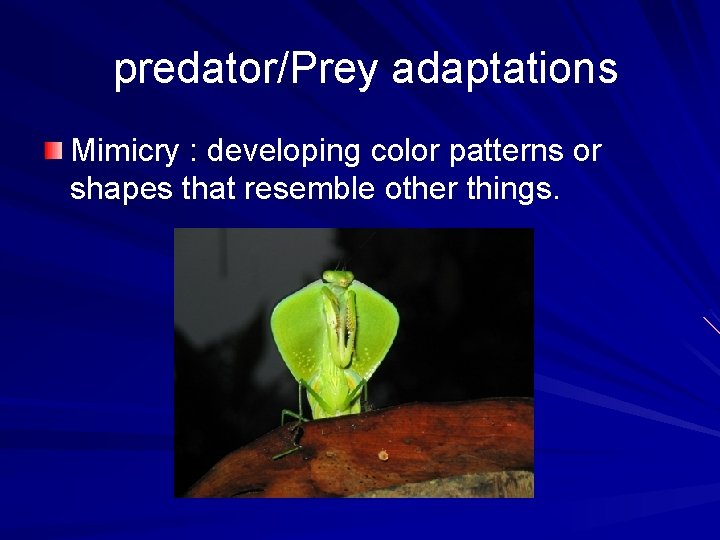 predator/Prey adaptations

Mimicry : developing color patterns or shapes that resemble other things.